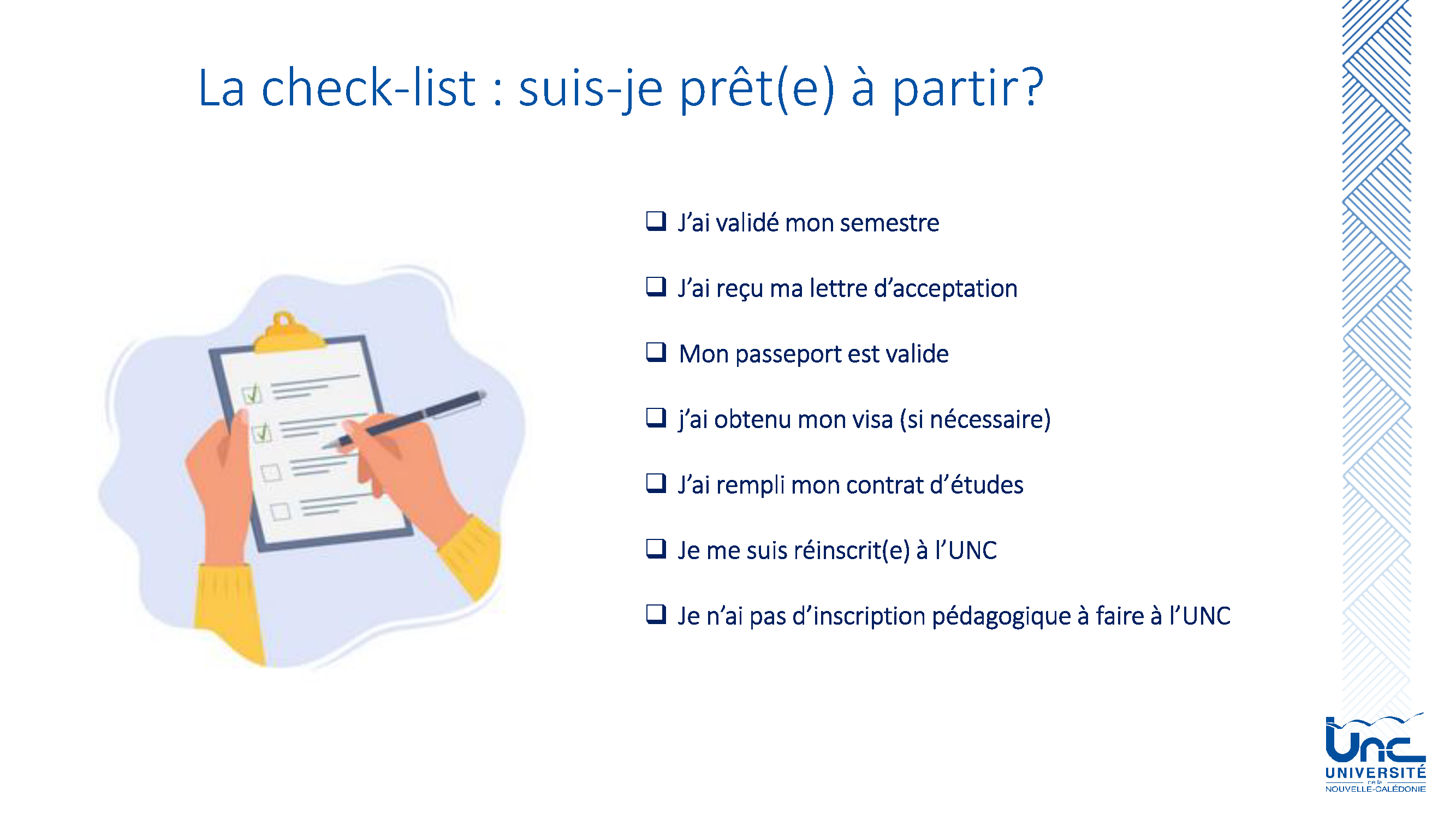 La check-list : suis-je prêt(e) à partir?

❑ J'ai validé mon semestre

❑ J'ai reçu ma lettre d'acceptation

❑ Mon passeport est valide

❑ j'ai obtenu mon visa (si nécessaire)

❑ J'ai rempli mon contrat d'études

❑ Je me suis réinscrit(e) à l'UNC

❑ Je n'ai pas d'inscription pédagogique à faire à l'UNC

Unc
UNIVERSITÉ
de la
NOUVELLE-CALÉDONIE